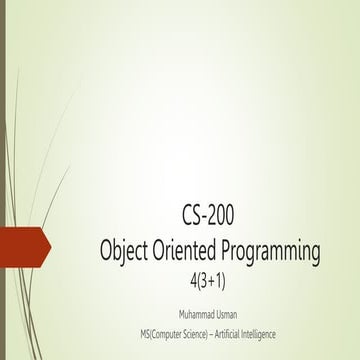 CS-200
Object Oriented Programming
4(3+1)

Muhammad Usman

MS(Computer Science) – Artificial Intelligence